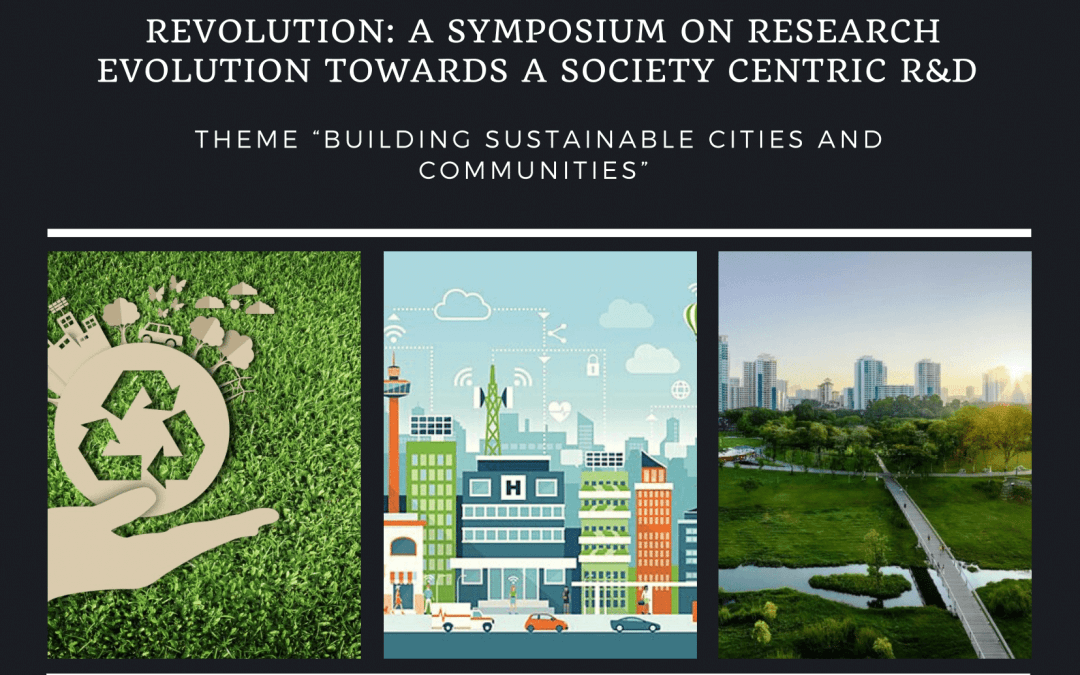 REVOLUTION: A SYMPOSIUM ON RESEARCH EVOLUTION TOWARDS A SOCIETY CENTRIC R&D

THEME "BUILDING SUSTAINABLE CITIES AND COMMUNITIES"

H